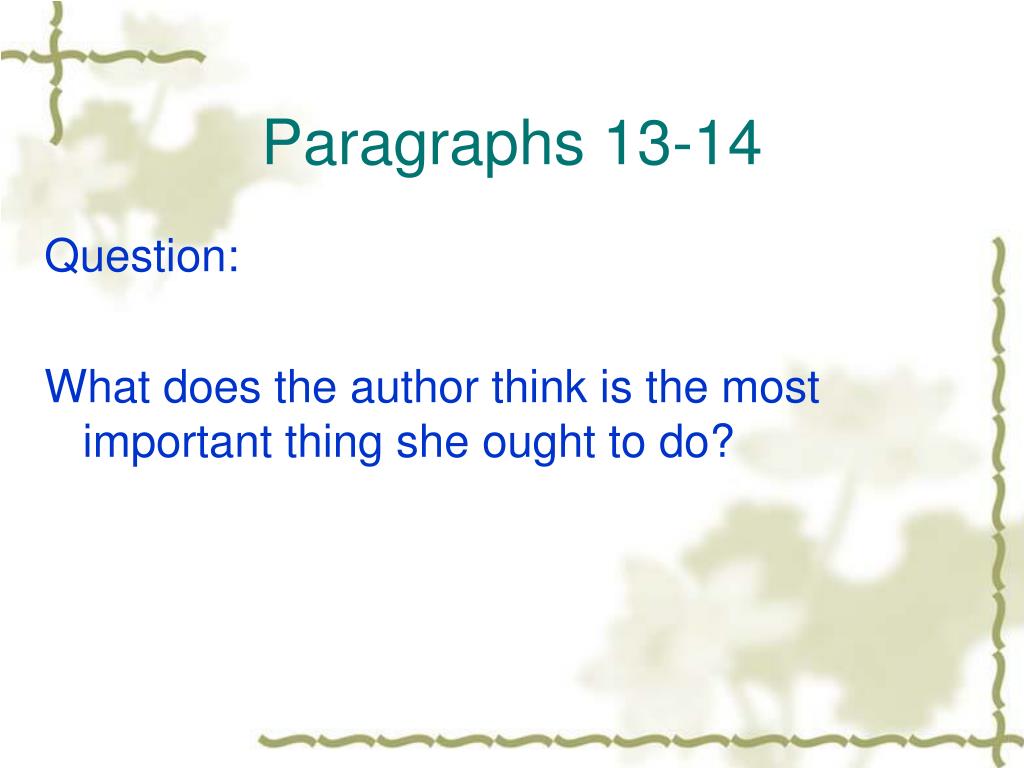 Paragraphs 13-14

Question:

What does the author think is the most important thing she ought to do?